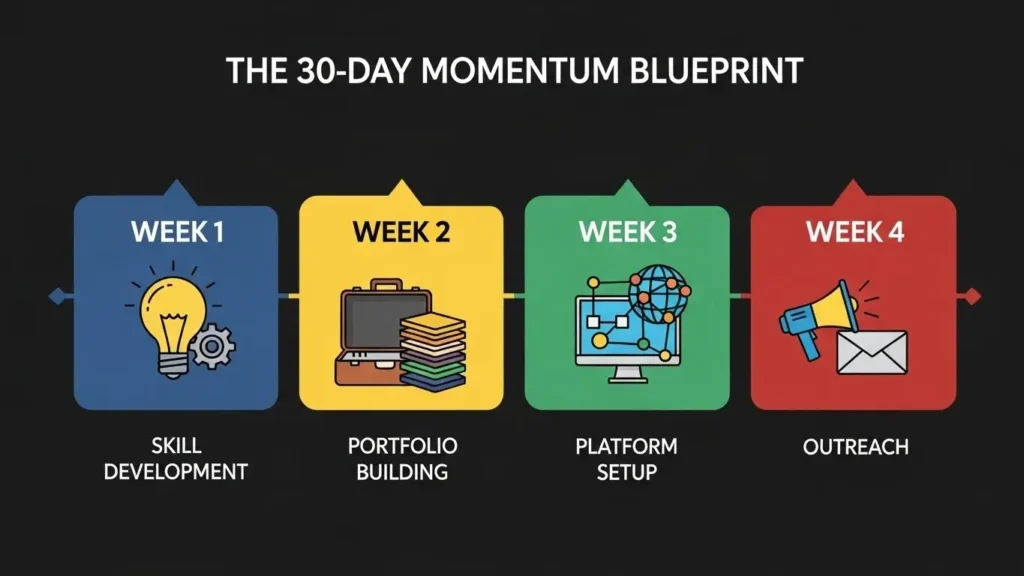 THE 30-DAY MOMENTUM BLUEPRINT

WEEK 1

SKILL DEVELOPMENT

WEEK 2

PORTFOLIO BUILDING

WEEK 3

PLATFORM SETUP

WEEK 4

OUTREACH